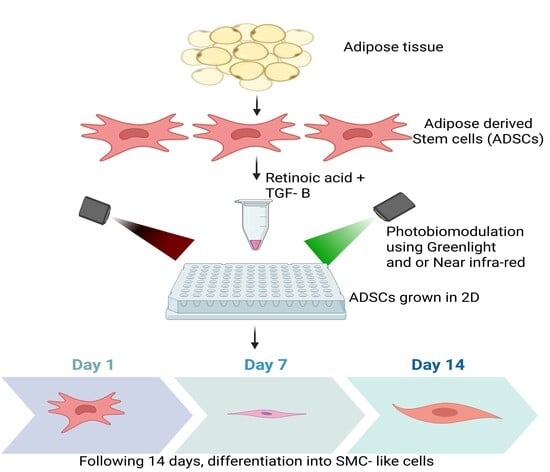 Adipose tissue

Adipose derived Stem cells (ADSCs)

Retinoic acid + TGF- B

Photobiomodulation using Greenlight and or Near infra-red

ADSCs grown in 2D

Day 1

Day 7

Day 14

Following 14 days, differentiation into SMC- like cells